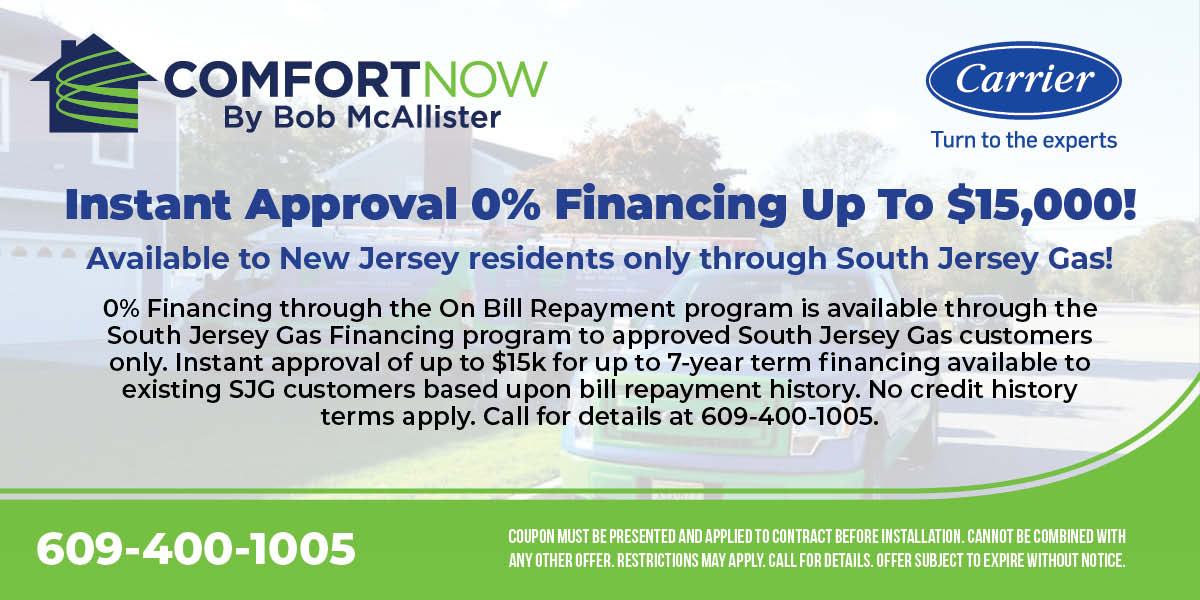 COMFORTNOW
By Bob McAllister

Carrier
Turn to the experts

Instant Approval 0% Financing Up To $15,000!

Available to New Jersey residents only through South Jersey Gas!

0% Financing through the On Bill Repayment program is available through the South Jersey Gas Financing program to approved South Jersey Gas customers only. Instant approval of up to $15k for up to 7-year term financing available to existing SJG customers based upon bill repayment history. No credit history terms apply. Call for details at 609-400-1005.

609-400-1005

COUPON MUST BE PRESENTED AND APPLIED TO CONTRACT BEFORE INSTALLATION. CANNOT BE COMBINED WITH ANY OTHER OFFER. RESTRICTIONS MAY APPLY. CALL FOR DETAILS. OFFER SUBJECT TO EXPIRE WITHOUT NOTICE.